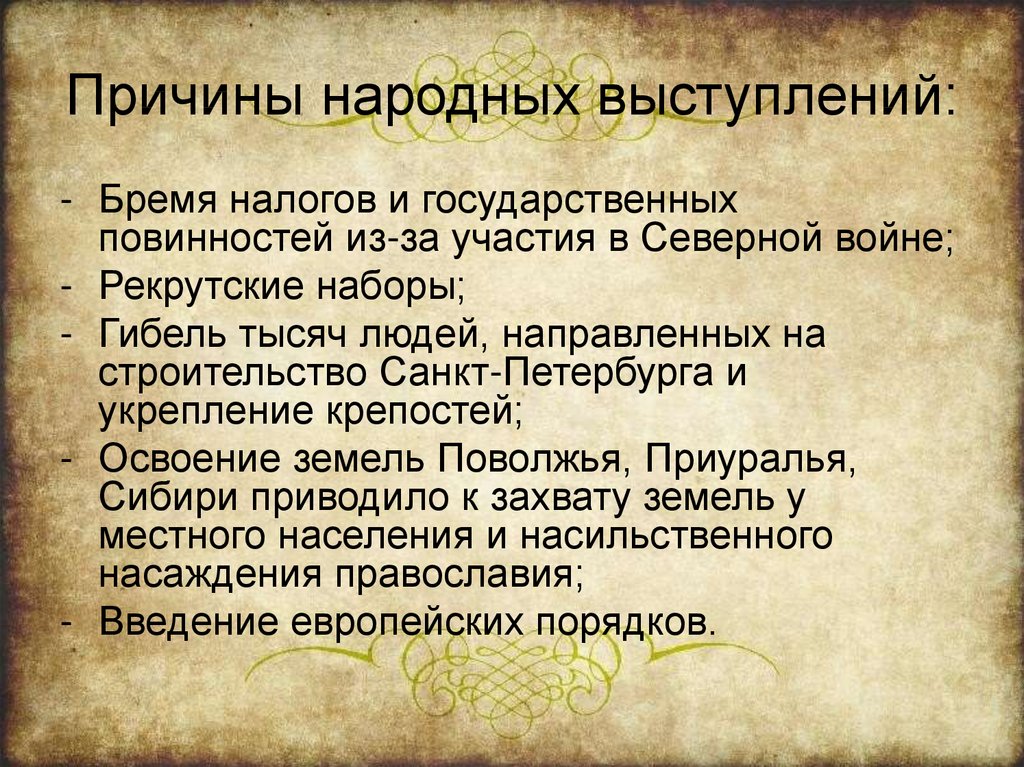 Причины народных выступлений:

- Бремя налогов и государственных повинностей из-за участия в Северной войне;
- Рекрутские наборы;
- Гибель тысяч людей, направленных на строительство Санкт-Петербурга и укрепление крепостей;
- Освоение земель Поволжья, Приуралья, Сибири приводило к захвату земель у местного населения и насильственного насаждения православия;
- Введение европейских порядков.